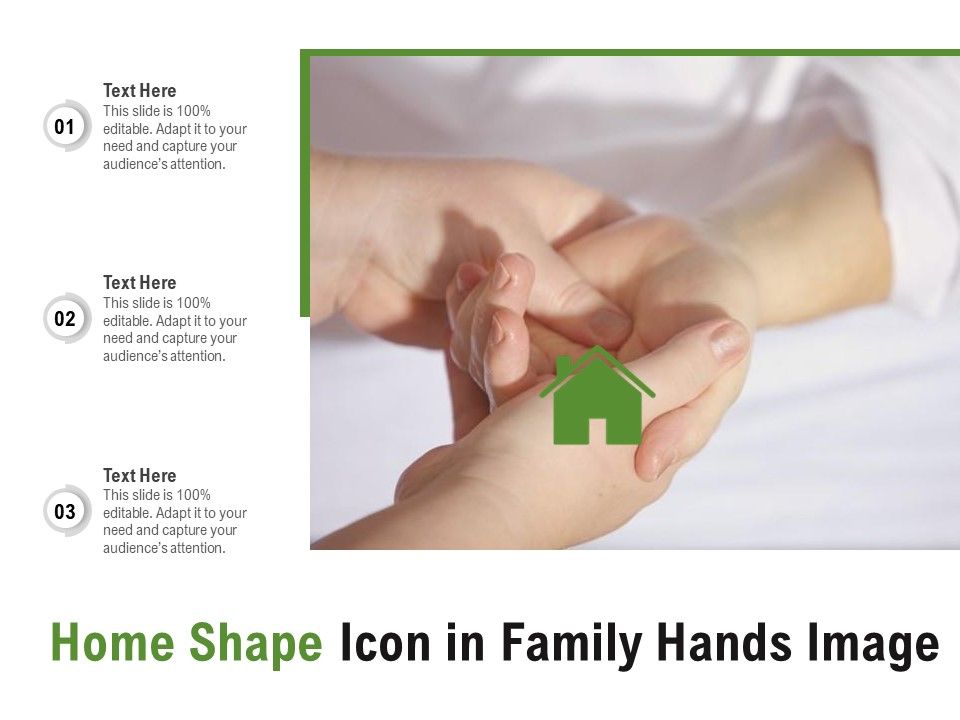 01

Text Here
This slide is 100% editable. Adapt it to your need and capture your audience's attention.

02

Text Here
This slide is 100% editable. Adapt it to your need and capture your audience's attention.

03

Text Here
This slide is 100% editable. Adapt it to your need and capture your audience's attention.

Home Shape Icon in Family Hands Image